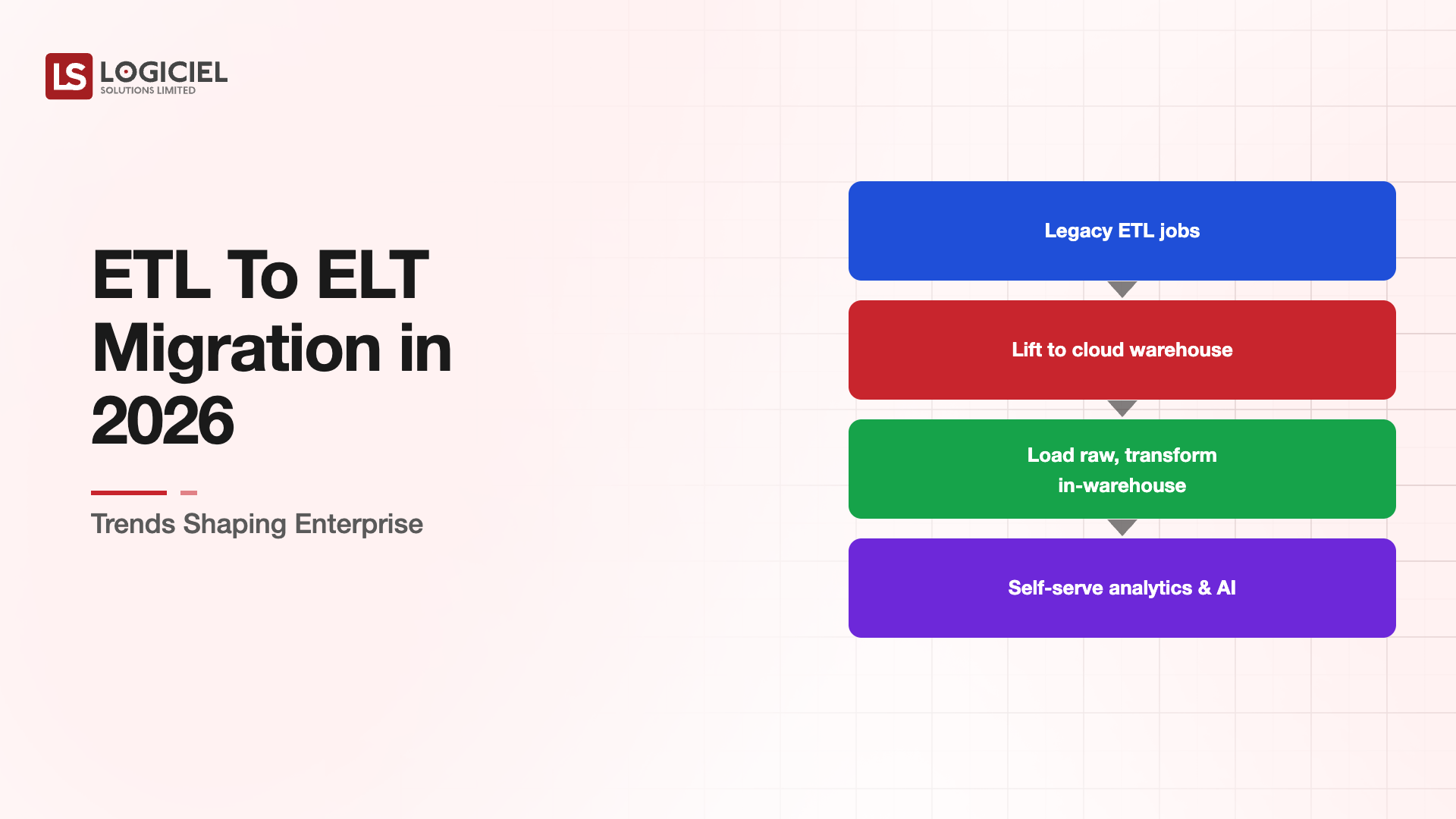 LS LOGICIEL
SOLUTIONS LIMITED

ETL To ELT Migration in 2026

Trends Shaping Enterprise

Legacy ETL jobs

Lift to cloud warehouse

Load raw, transform in-warehouse

Self-serve analytics & AI